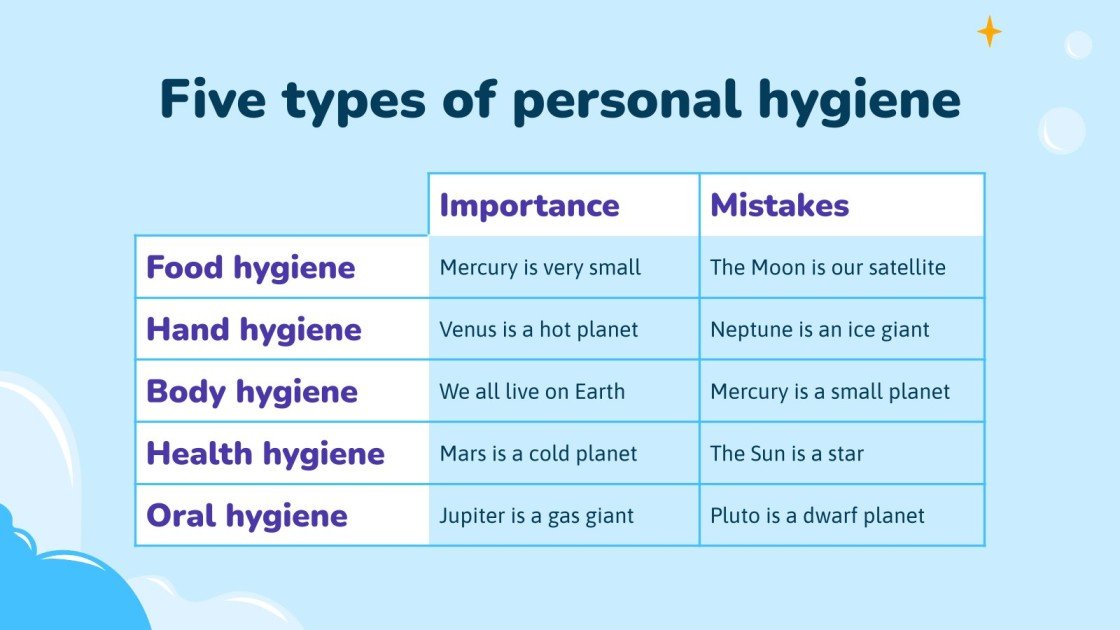 Five types of personal hygiene

| | Importance | Mistakes |
|---|---|---|
| Food hygiene | Mercury is very small | The Moon is our satellite |
| Hand hygiene | Venus is a hot planet | Neptune is an ice giant |
| Body hygiene | We all live on Earth | Mercury is a small planet |
| Health hygiene | Mars is a cold planet | The Sun is a star |
| Oral hygiene | Jupiter is a gas giant | Pluto is a dwarf planet |